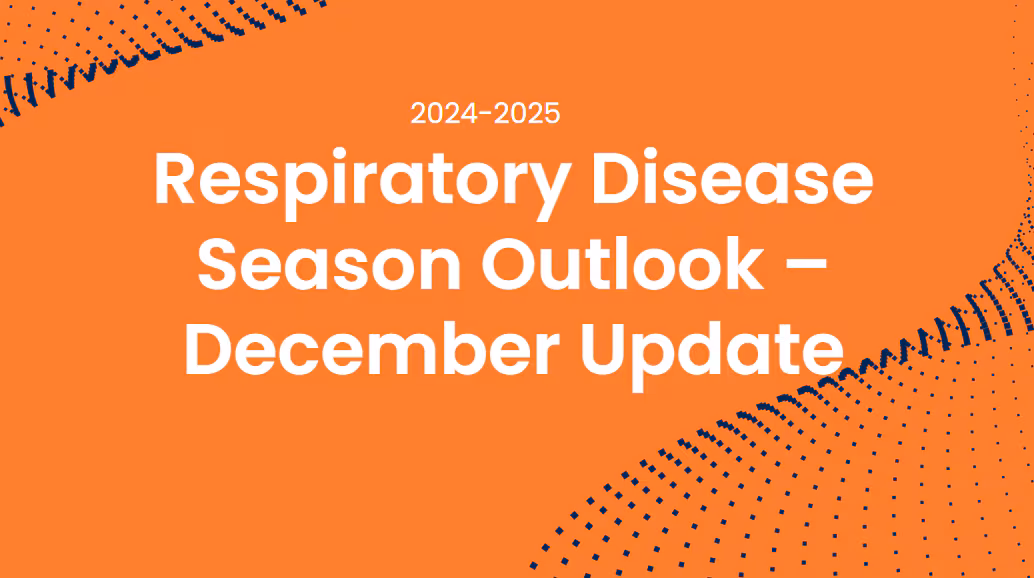 2024-2025

Respiratory Disease Season Outlook – December Update